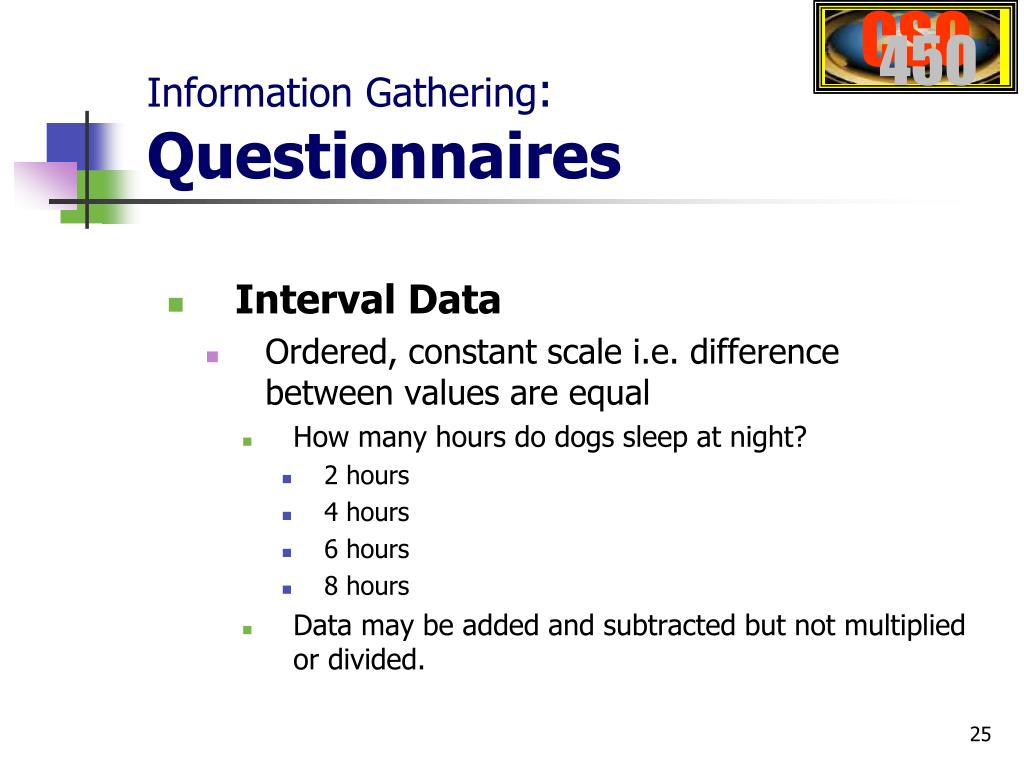 CSC 450

Information Gathering:
Questionnaires

Interval Data
Ordered, constant scale i.e. difference between values are equal
How many hours do dogs sleep at night?
2 hours
4 hours
6 hours
8 hours
Data may be added and subtracted but not multiplied or divided.

25